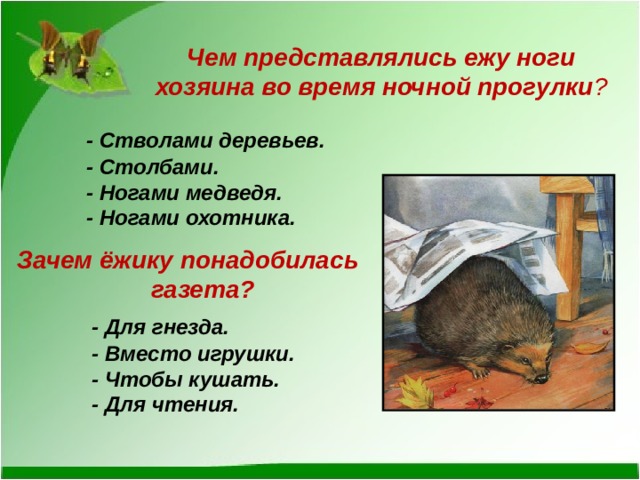 Чем представлялись ежу ноги хозяина во время ночной прогулки?

- Стволами деревьев.
- Столбами.
- Ногами медведя.
- Ногами охотника.

Зачем ёжику понадобилась газета?

- Для гнезда.
- Вместо игрушки.
- Чтобы кушать.
- Для чтения.